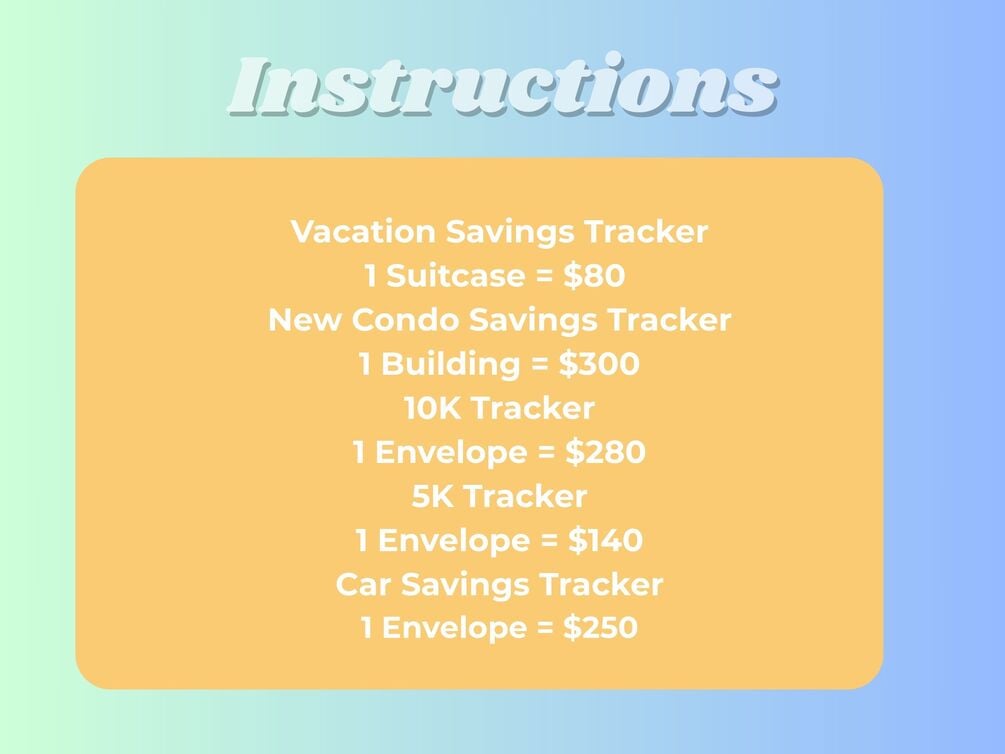 Instructions

Vacation Savings Tracker
1 Suitcase = \$80
New Condo Savings Tracker
1 Building = \$300
10K Tracker
1 Envelope = \$280
5K Tracker
1 Envelope = \$140
Car Savings Tracker
1 Envelope = \$250